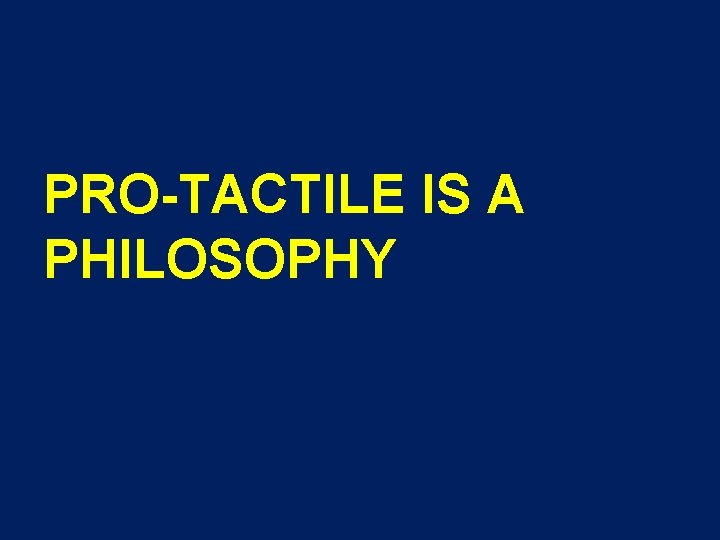 PRO-TACTILE IS A PHILOSOPHY